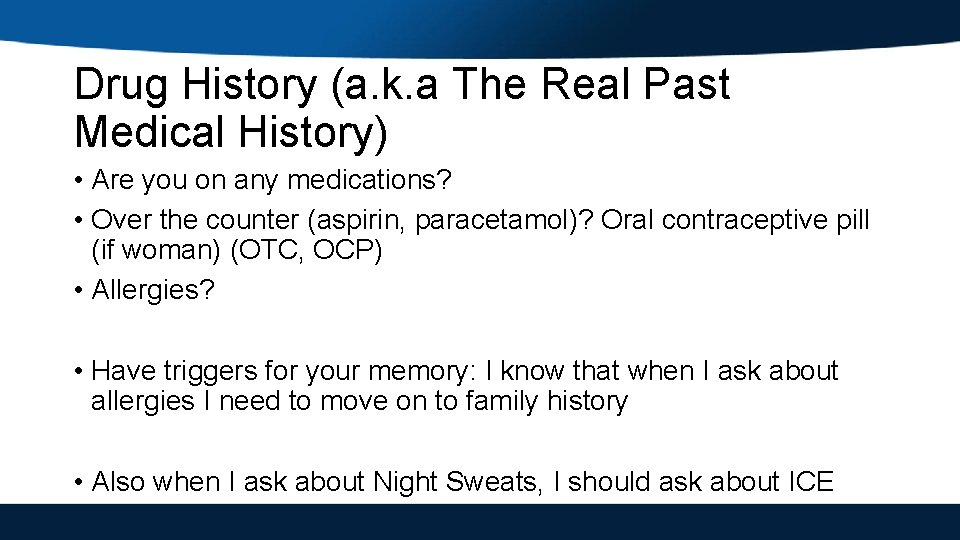 Drug History (a.k.a The Real Past Medical History)

• Are you on any medications?
• Over the counter (aspirin, paracetamol)? Oral contraceptive pill (if woman) (OTC, OCP)
• Allergies?

• Have triggers for your memory: I know that when I ask about allergies I need to move on to family history

• Also when I ask about Night Sweats, I should ask about ICE